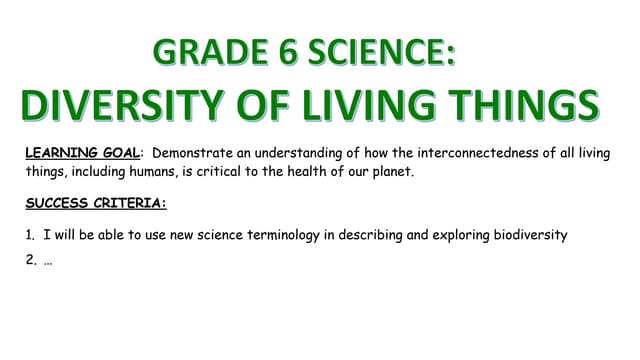 GRADE 6 SCIENCE:
DIVERSITY OF LIVING THINGS

LEARNING GOAL: Demonstrate an understanding of how the interconnectedness of all living things, including humans, is critical to the health of our planet.

SUCCESS CRITERIA:

1. I will be able to use new science terminology in describing and exploring biodiversity
2. …